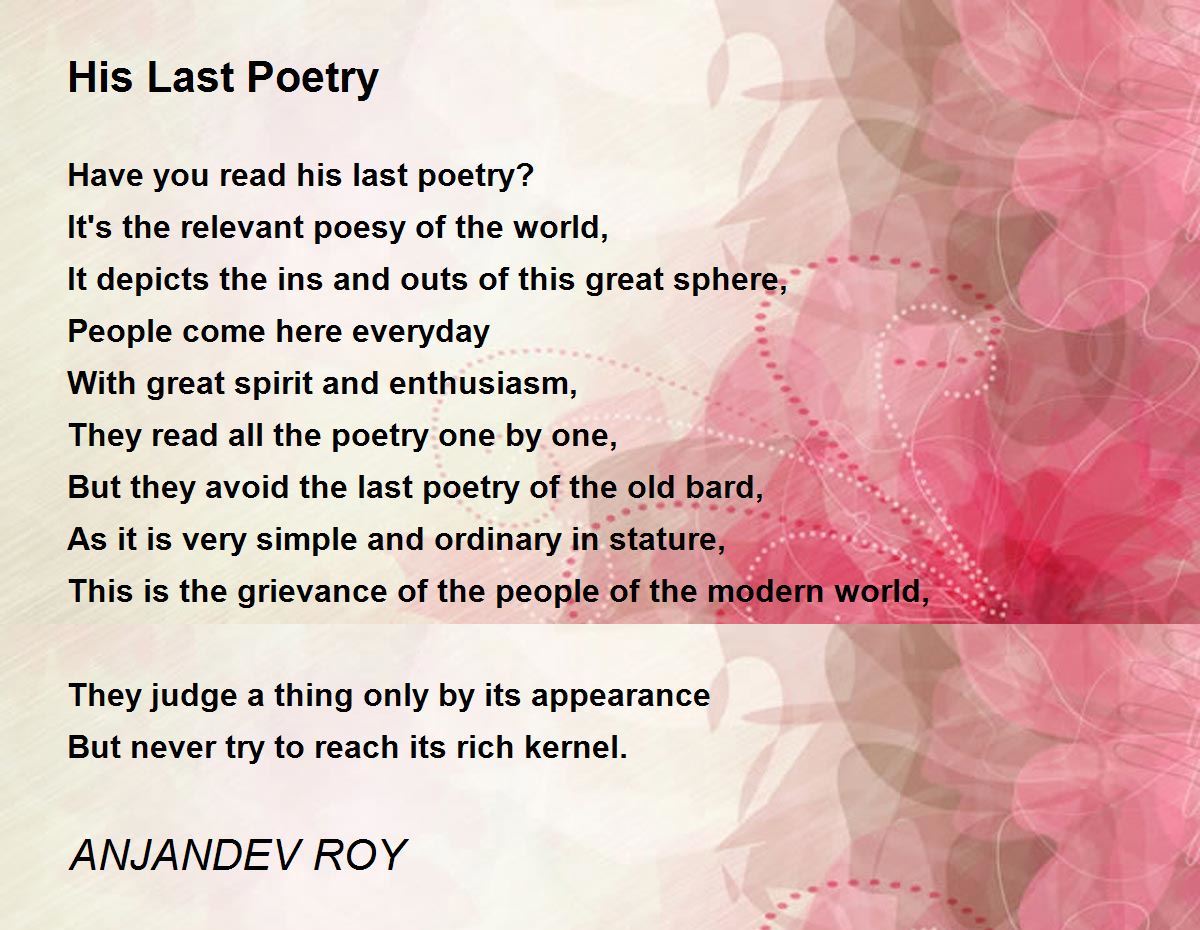 His Last Poetry

Have you read his last poetry?
It's the relevant poesy of the world,
It depicts the ins and outs of this great sphere,
People come here everyday
With great spirit and enthusiasm,
They read all the poetry one by one,
But they avoid the last poetry of the old bard,
As it is very simple and ordinary in stature,
This is the grievance of the people of the modern world,

They judge a thing only by its appearance
But never try to reach its rich kernel.

ANJANDEV ROY